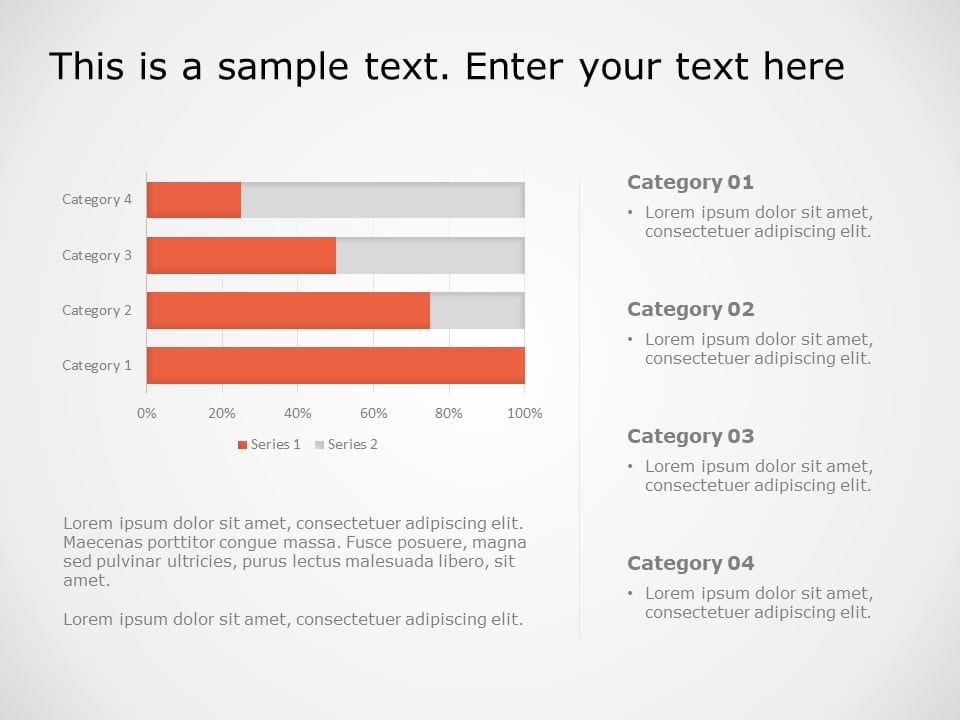 This is a sample text. Enter your text here

Category 4
Category 3
Category 2
Category 1

0%
20%
40%
60%
80%
100%

Series 1
Series 2

Lorem ipsum dolor sit amet, consectetuer adipiscing elit. Maecenas porttitor congue massa. Fusce posuere, magna sed pulvinar ultricies, purus lectus malesuada libero, sit amet.

Lorem ipsum dolor sit amet, consectetuer adipiscing elit.

Category 01
• Lorem ipsum dolor sit amet, consectetuer adipiscing elit.

Category 02
• Lorem ipsum dolor sit amet, consectetuer adipiscing elit.

Category 03
• Lorem ipsum dolor sit amet, consectetuer adipiscing elit.

Category 04
• Lorem ipsum dolor sit amet, consectetuer adipiscing elit.